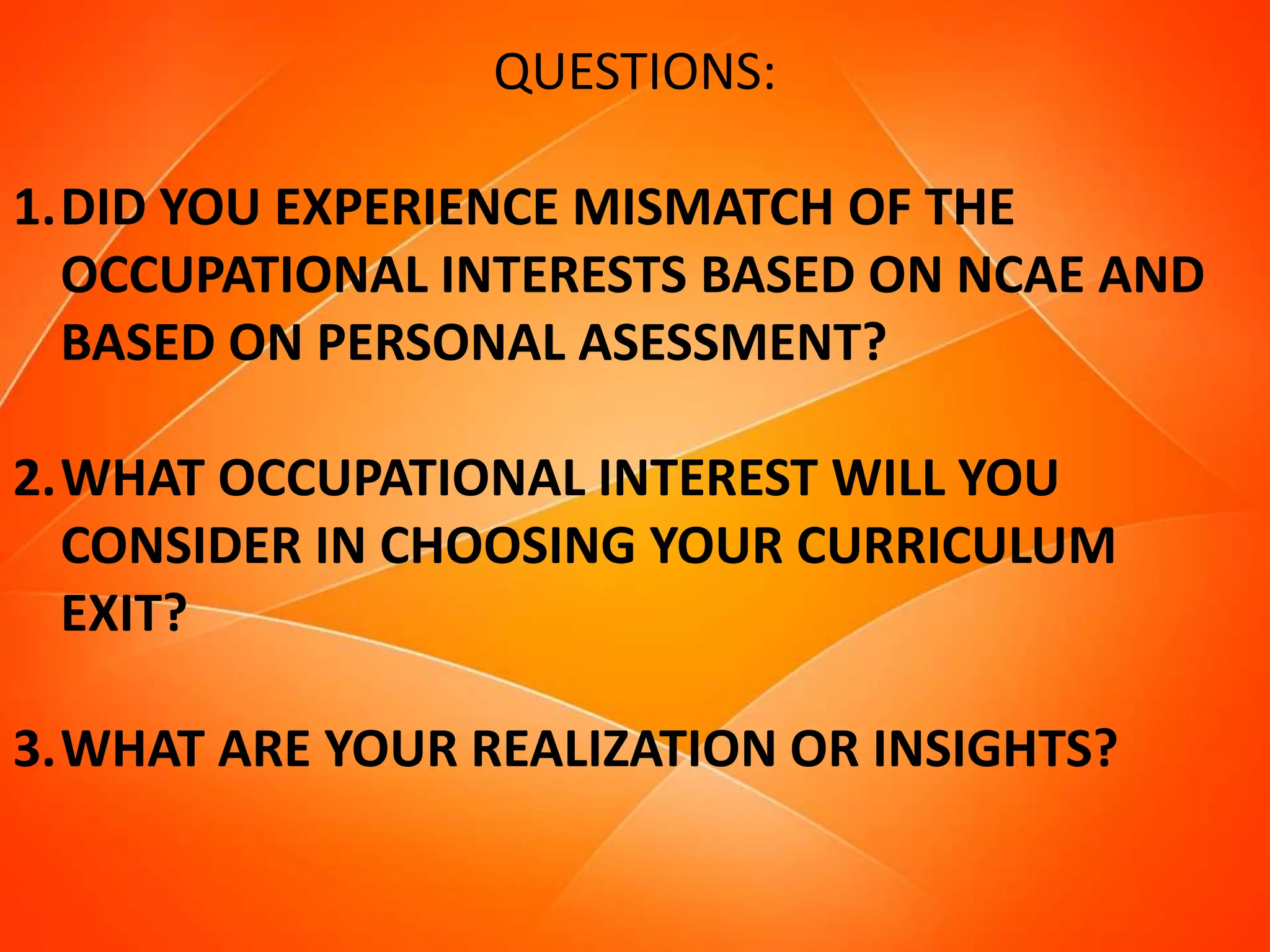 QUESTIONS:

1. DID YOU EXPERIENCE MISMATCH OF THE OCCUPATIONAL INTERESTS BASED ON NCAE AND BASED ON PERSONAL ASESSMENT?

2. WHAT OCCUPATIONAL INTEREST WILL YOU CONSIDER IN CHOOSING YOUR CURRICULUM EXIT?

3. WHAT ARE YOUR REALIZATION OR INSIGHTS?